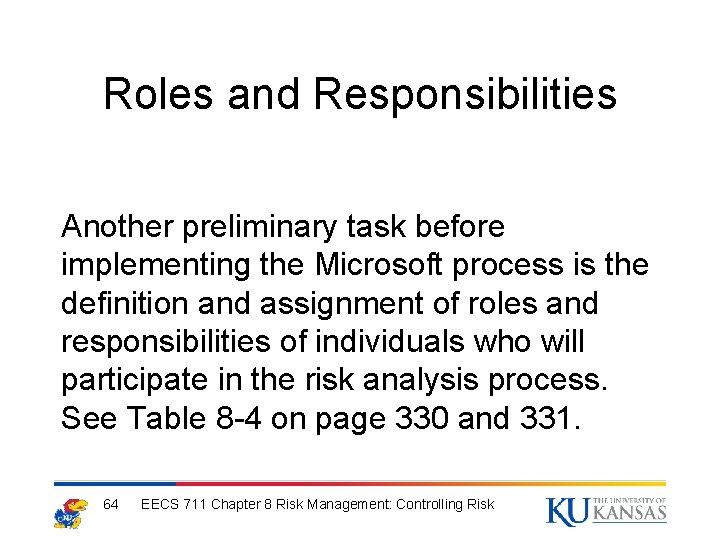 Roles and Responsibilities

Another preliminary task before implementing the Microsoft process is the definition and assignment of roles and responsibilities of individuals who will participate in the risk analysis process. See Table 8-4 on page 330 and 331.

64 EECS 711 Chapter 8 Risk Management: Controlling Risk

KU THE UNIVERSITY OF KANSAS